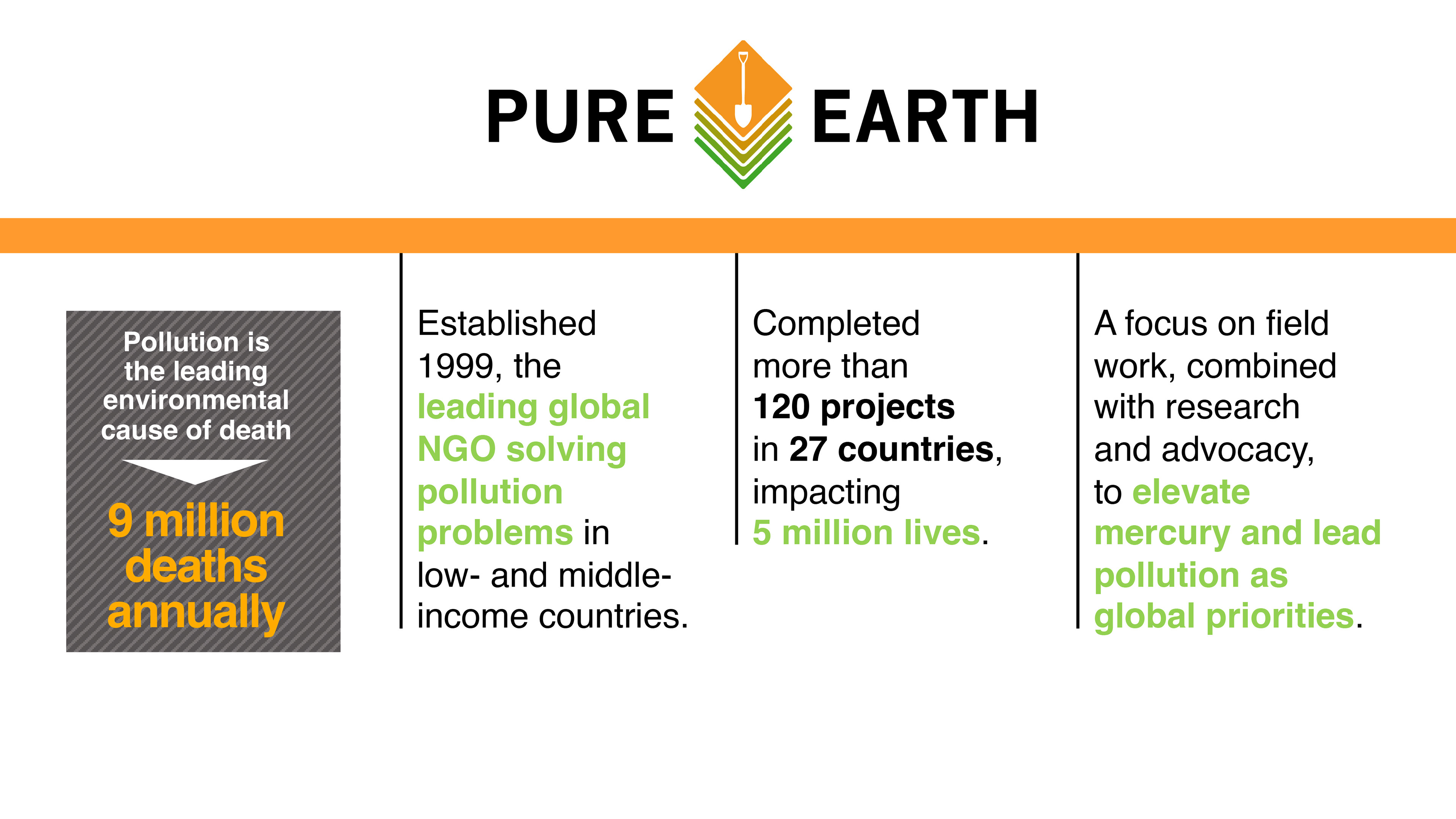 PURE EARTH

Pollution is the leading environmental cause of death

9 million deaths annually

Established 1999, the leading global NGO solving pollution problems in low- and middle-income countries.

Completed more than 120 projects in 27 countries, impacting 5 million lives.

A focus on field work, combined with research and advocacy, to elevate mercury and lead pollution as global priorities.